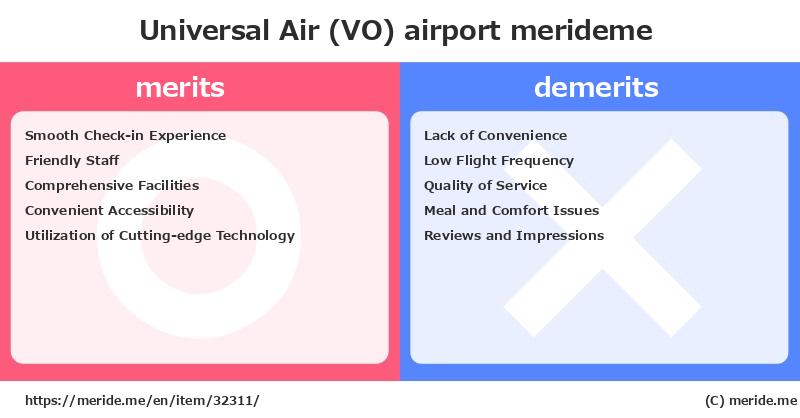 Universal Air (VO) airport merideme

merits

Smooth Check-in Experience
Friendly Staff
Comprehensive Facilities
Convenient Accessibility
Utilization of Cutting-edge Technology

demerits

Lack of Convenience
Low Flight Frequency
Quality of Service
Meal and Comfort Issues
Reviews and Impressions

https://meride.me/en/item/32311/

(C) meride.me